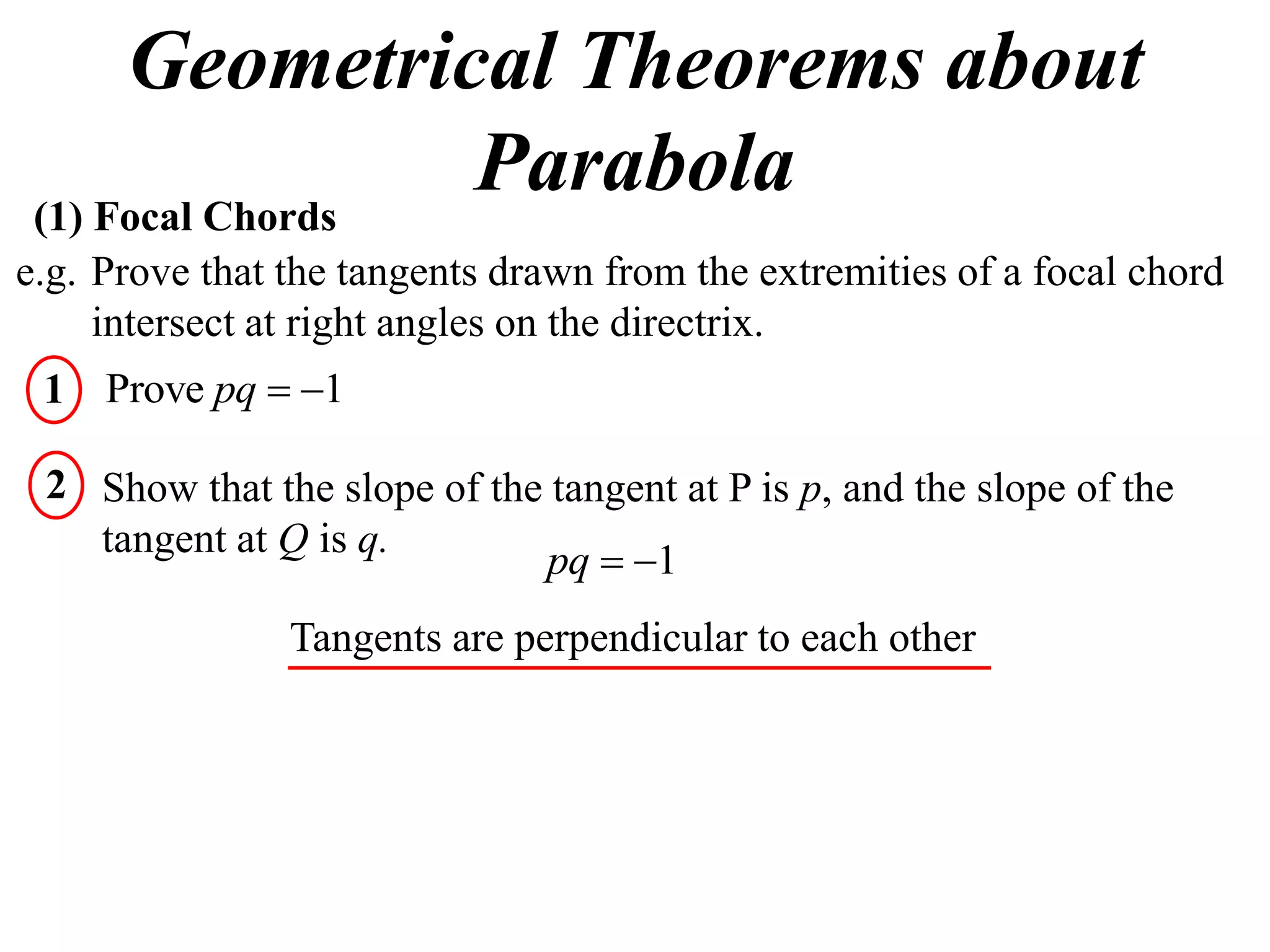 Geometrical Theorems about Parabola

(1) Focal Chords

e.g. Prove that the tangents drawn from the extremities of a focal chord intersect at right angles on the directrix.

1 Prove $pq = -1$

2 Show that the slope of the tangent at P is $p$, and the slope of the tangent at $Q$ is $q$.

$pq = -1$

Tangents are perpendicular to each other